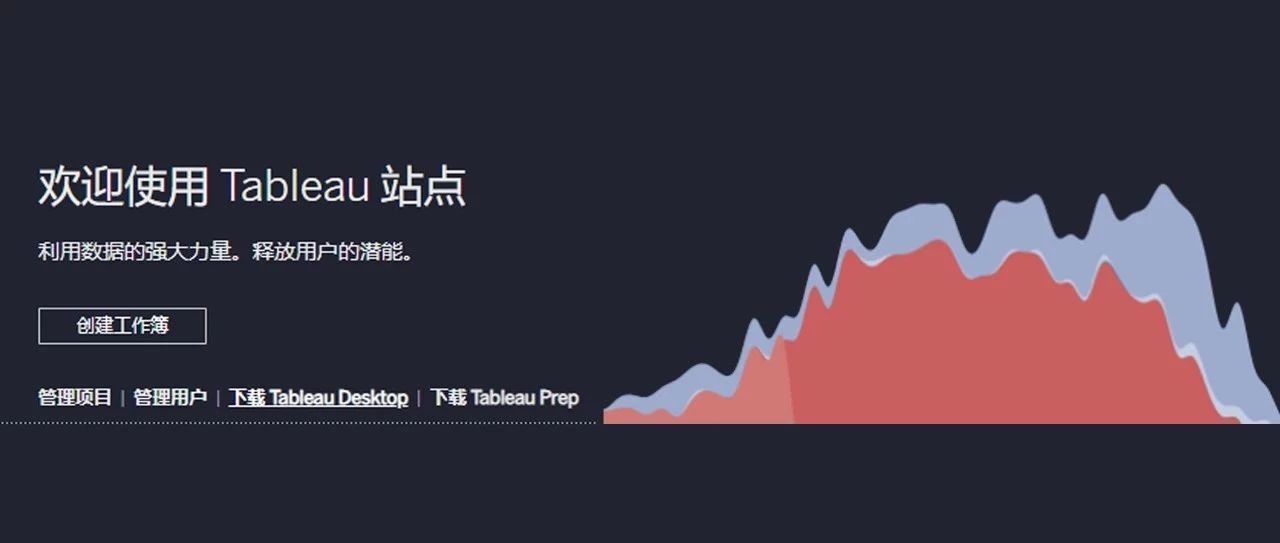 欢迎使用 Tableau 站点

利用数据的强大力量。释放用户的潜能。

创建工作簿

管理项目 | 管理用户 | 下载 Tableau Desktop | 下载 Tableau Prep